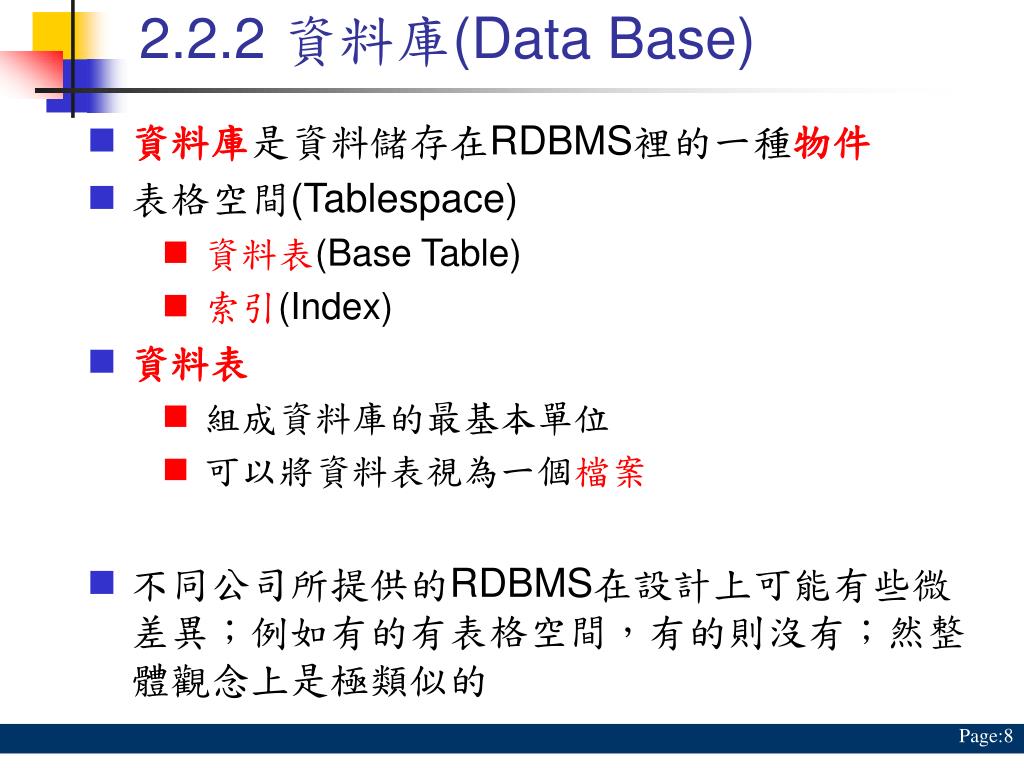 2.2.2 資料庫(Data Base)

- 資料庫是資料儲存在RDBMS裡的一種物件
- 表格空間(Tablespace)
  - 資料表(Base Table)
  - 索引(Index)
- 資料表
  - 組成資料庫的最基本單位
  - 可以將資料表視為一個檔案

- 不同公司所提供的RDBMS在設計上可能有些微差異；例如有的有表格空間，有的則沒有；然整體觀念上是極類似的

Page:8